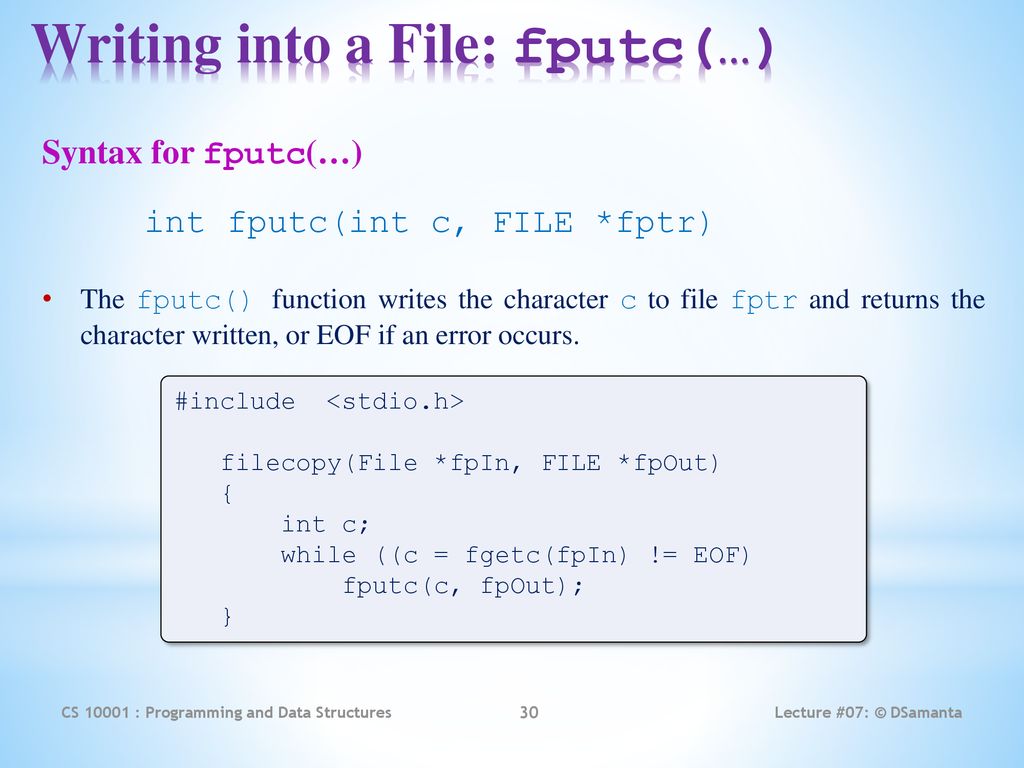 Writing into a File: fputc(…)

Syntax for fputc(…)

int fputc(int c, FILE *fptr)

• The fputc() function writes the character c to file fptr and returns the character written, or EOF if an error occurs.

#include <stdio.h>

filecopy(File *fpIn, FILE *fpOut)
{
int c;
while ((c = fgetc(fpIn) != EOF)
fputc(c, fpOut);
}

CS 10001 : Programming and Data Structures 30 Lecture #07: © DSamanta